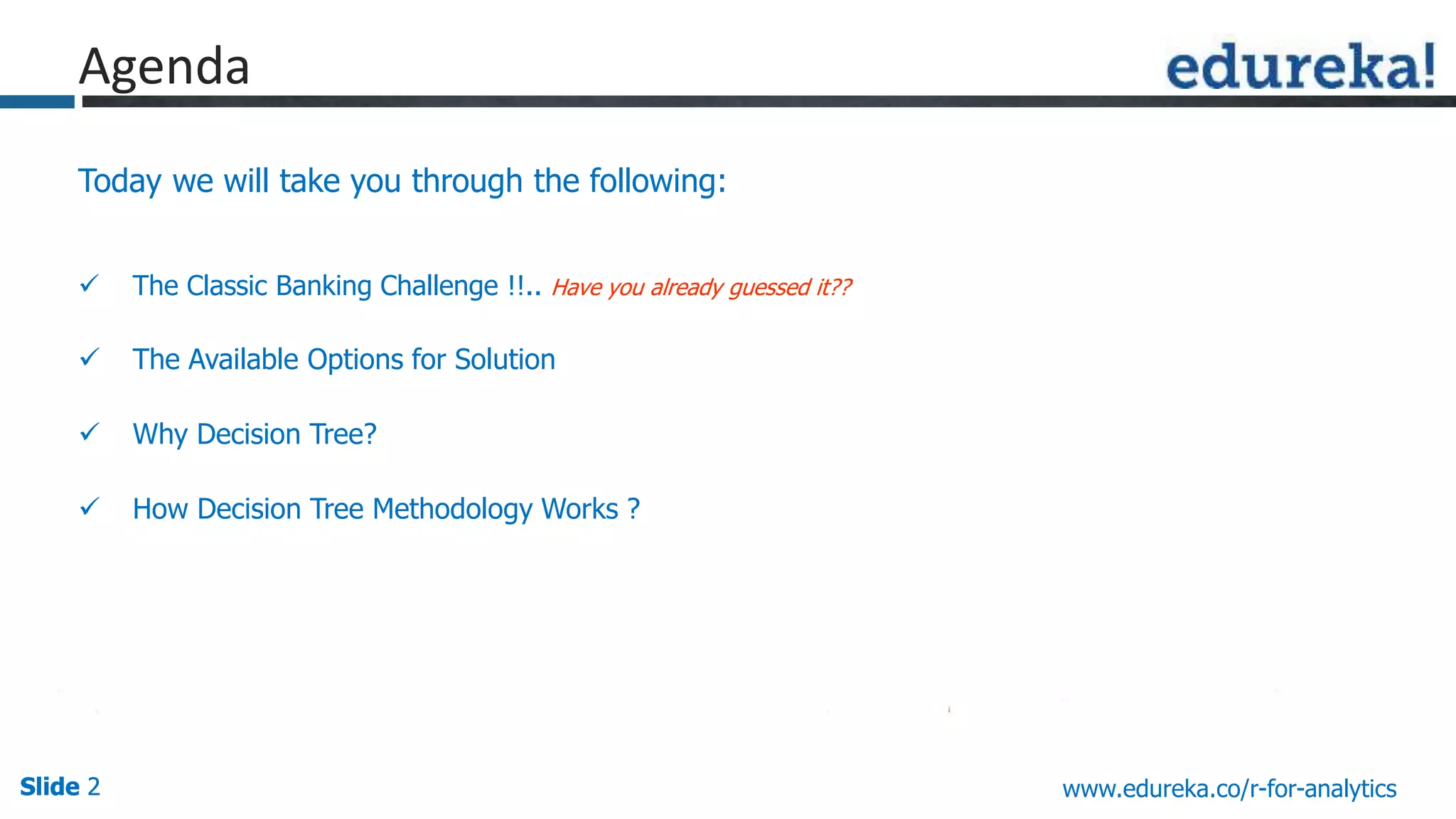 Agenda

edureka!

Today we will take you through the following:

✓ The Classic Banking Challenge !!.. Have you already guessed it??

✓ The Available Options for Solution

✓ Why Decision Tree?

✓ How Decision Tree Methodology Works ?

Slide 2

www.edureka.co/r-for-analytics